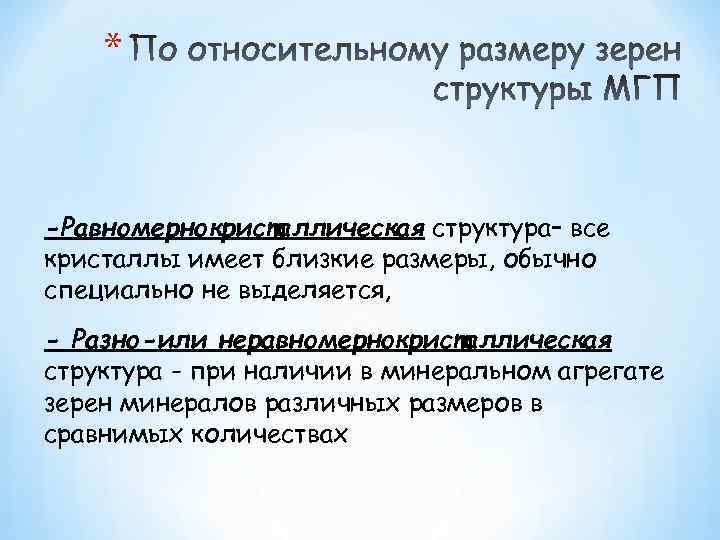 * По относительному размеру зерен структуры МГП

-Равномернокристаллическая структура- все кристаллы имеет близкие размеры, обычно специально не выделяется,

- Разно-или неравномернокристаллическая структура - при наличии в минеральном агрегате зерен минералов различных размеров в сравнимых количествах